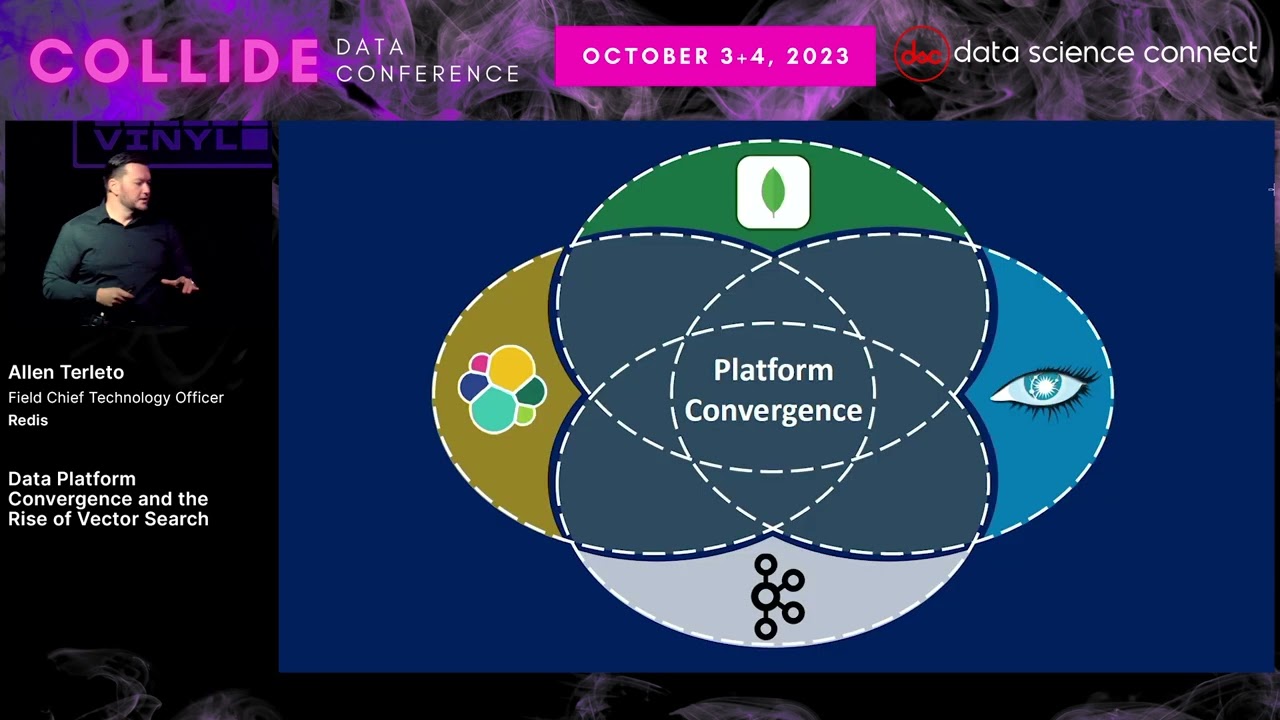 COLLIDE DATA CONFERENCE

OCTOBER 3+4, 2023

dsc data science connect

VINYL

Allen Terleto
Field Chief Technology Officer
Redis

Data Platform Convergence and the Rise of Vector Search

Platform Convergence